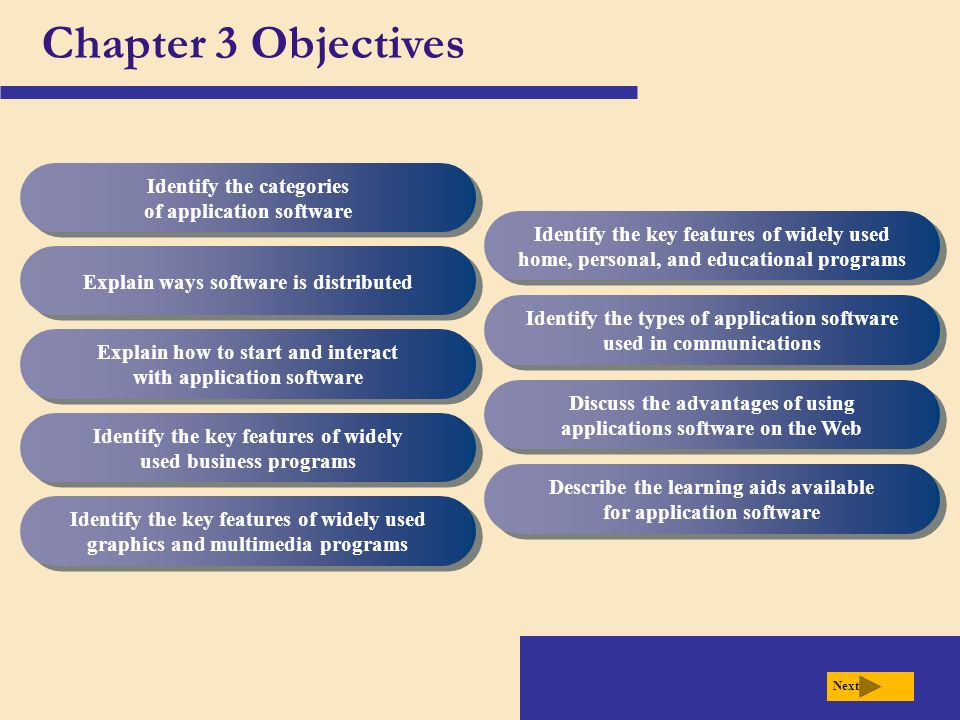 Chapter 3 Objectives

Identify the categories of application software

Explain ways software is distributed

Explain how to start and interact with application software

Identify the key features of widely used business programs

Identify the key features of widely used graphics and multimedia programs

Identify the key features of widely used home, personal, and educational programs

Identify the types of application software used in communications

Discuss the advantages of using applications software on the Web

Describe the learning aids available for application software

Next